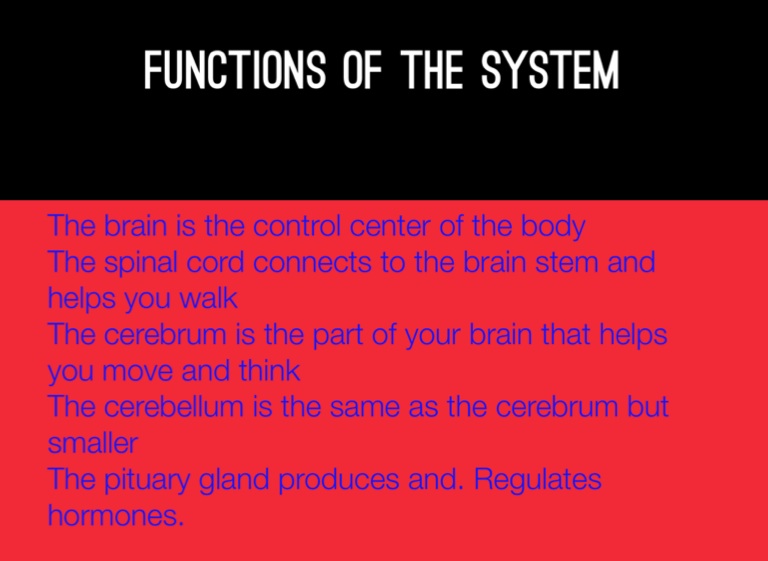 FUNCTIONS OF THE SYSTEM

The brain is the control center of the body

The spinal cord connects to the brain stem and helps you walk

The cerebrum is the part of your brain that helps you move and think

The cerebellum is the same as the cerebrum but smaller

The pituary gland produces and. Regulates hormones.